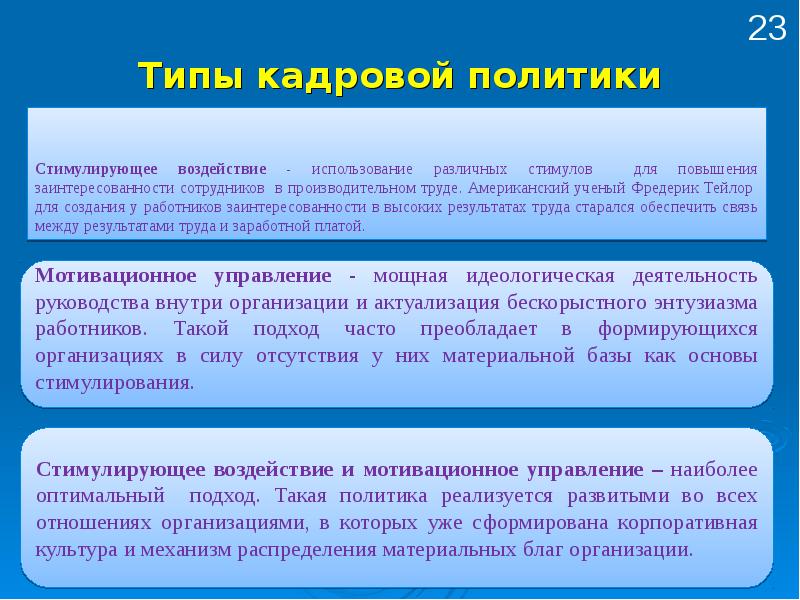 23

Типы кадровой политики

Стимулирующее воздействие - использование различных стимулов для повышения заинтересованности сотрудников в производительном труде. Американский ученый Фредерик Тейлор для создания у работников заинтересованности в высоких результатах труда старался обеспечить связь между результатами труда и заработной платой.

Мотивационное управление - мощная идеологическая деятельность руководства внутри организации и актуализация бескорыстного энтузиазма работников. Такой подход часто преобладает в формирующихся организациях в силу отсутствия у них материальной базы как основы стимулирования.

Стимулирующее воздействие и мотивационное управление – наиболее оптимальный подход. Такая политика реализуется развитыми во всех отношениях организациями, в которых уже сформирована корпоративная культура и механизм распределения материальных благ организации.